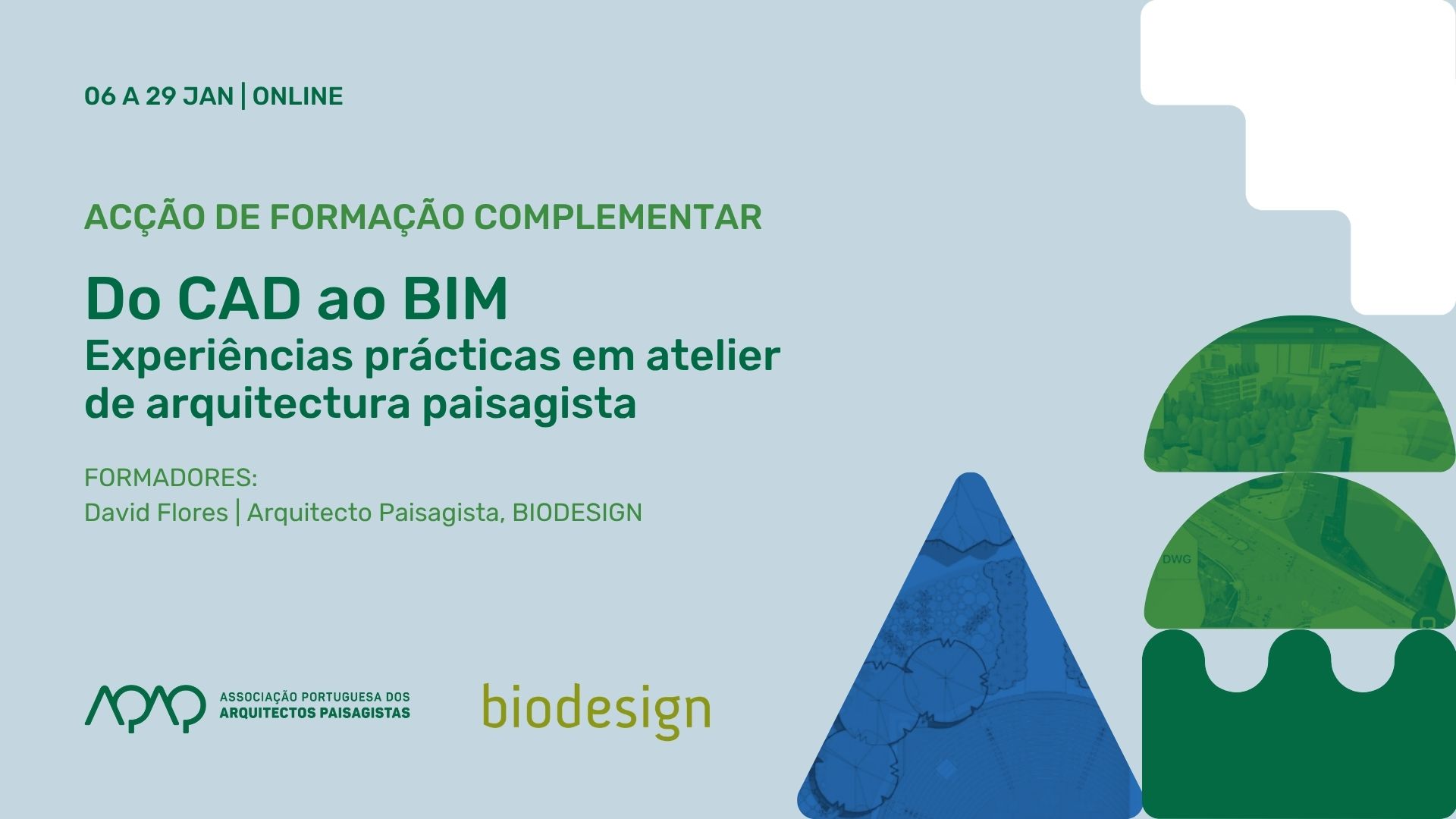 06 A 29 JAN | ONLINE

ACÇÃO DE FORMAÇÃO COMPLEMENTAR

Do CAD ao BIM
Experiências prácticas em atelier de arquitectura paisagista

FORMADORES:
David Flores | Arquitecto Paisagista, BIODESIGN

APAP ASSOCIAÇÃO PORTUGUESA DOS ARQUITECTOS PAISAGISTAS

biodesign

DWG